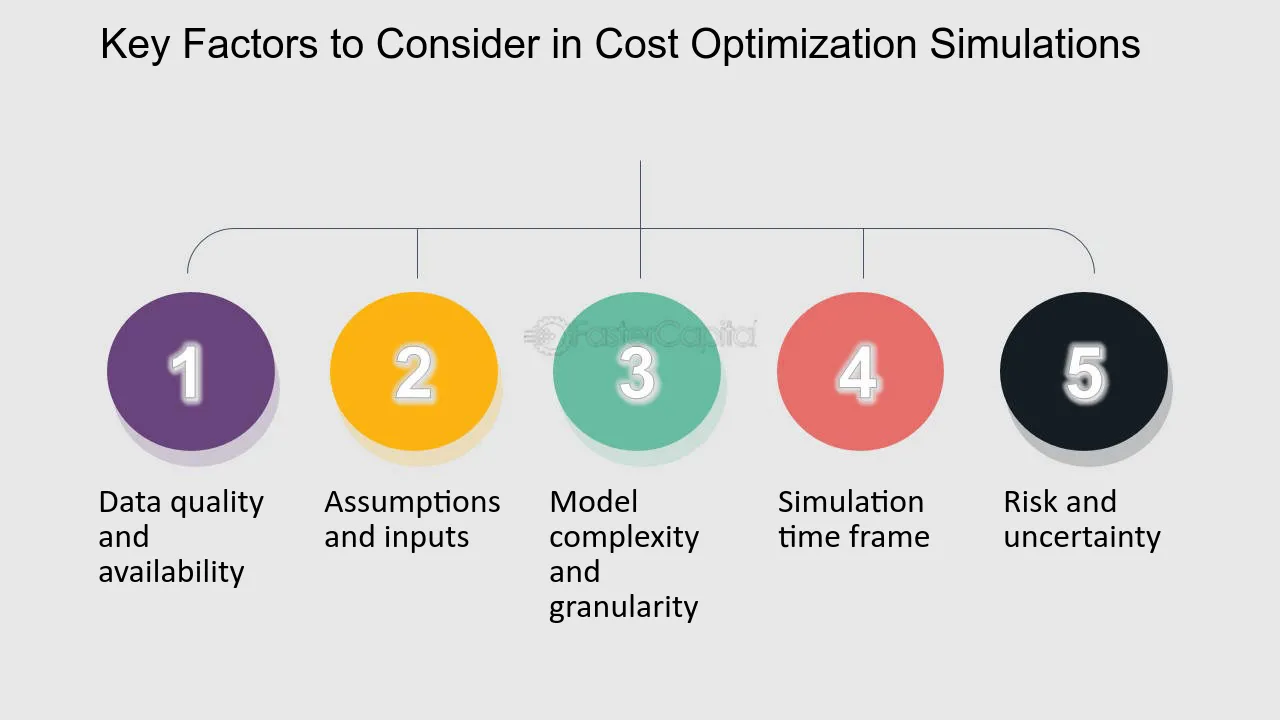 Key Factors to Consider in Cost Optimization Simulations

1

Data quality and availability

2

Assumptions and inputs

3

Model complexity and granularity

4

Simulation time frame

5

Risk and uncertainty

FasterCapital